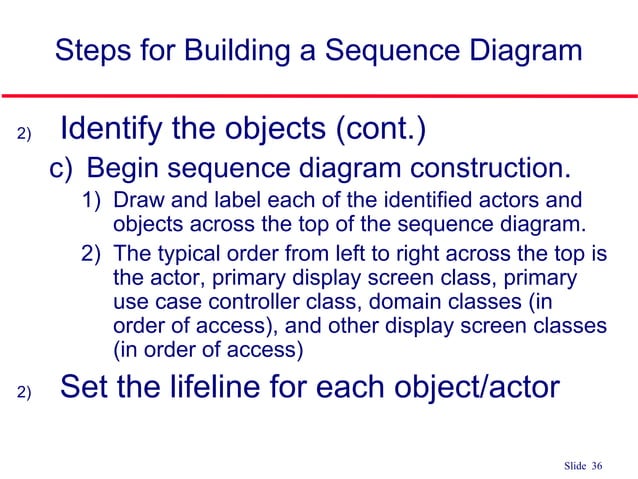 Steps for Building a Sequence Diagram

2) Identify the objects (cont.)

c) Begin sequence diagram construction.

1) Draw and label each of the identified actors and objects across the top of the sequence diagram.

2) The typical order from left to right across the top is the actor, primary display screen class, primary use case controller class, domain classes (in order of access), and other display screen classes (in order of access)

2) Set the lifeline for each object/actor

Slide 36